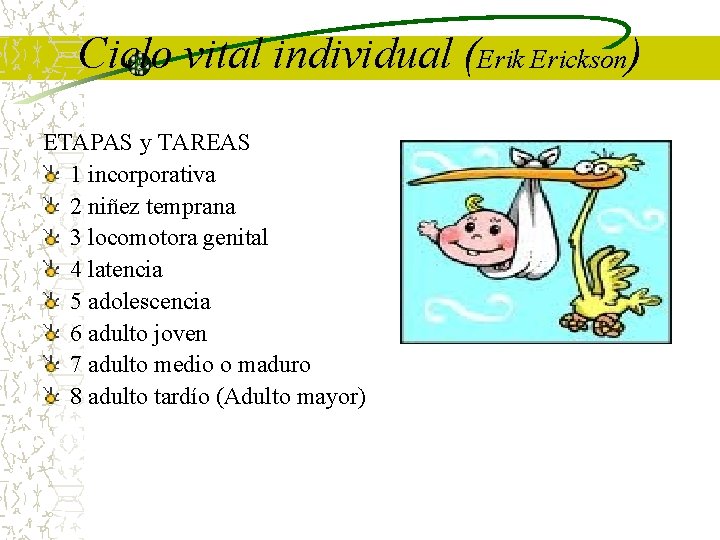 Ciclo vital individual (Erik Erickson)

ETAPAS y TAREAS
1 incorporativa
2 niñez temprana
3 locomotora genital
4 latencia
5 adolescencia
6 adulto joven
7 adulto medio o maduro
8 adulto tardío (Adulto mayor)